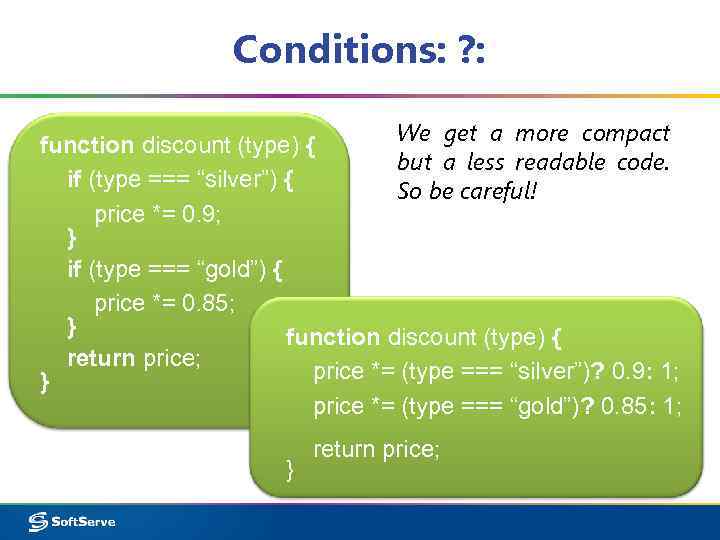 Conditions: ?:

function discount (type) {
if (type === “silver”) {
price *= 0.9;
}
if (type === “gold”) {
price *= 0.85;
}
return price;
}

We get a more compact but a less readable code. So be careful!

function discount (type) {
price *= (type === “silver”)? 0.9: 1;
price *= (type === “gold”)? 0.85: 1;
return price;
}

SoftServe